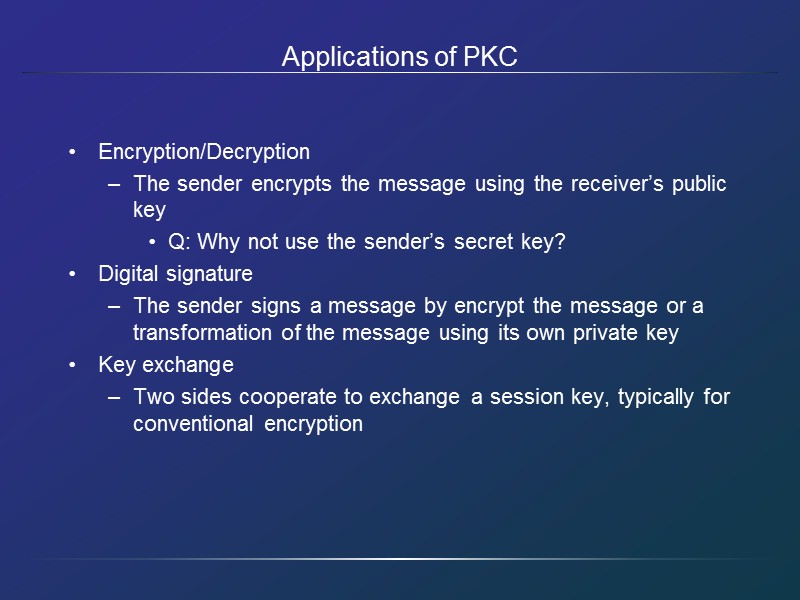 Applications of PKC

• Encryption/Decryption
  – The sender encrypts the message using the receiver’s public key
    • Q: Why not use the sender’s secret key?
• Digital signature
  – The sender signs a message by encrypt the message or a transformation of the message using its own private key
• Key exchange
  – Two sides cooperate to exchange a session key, typically for conventional encryption